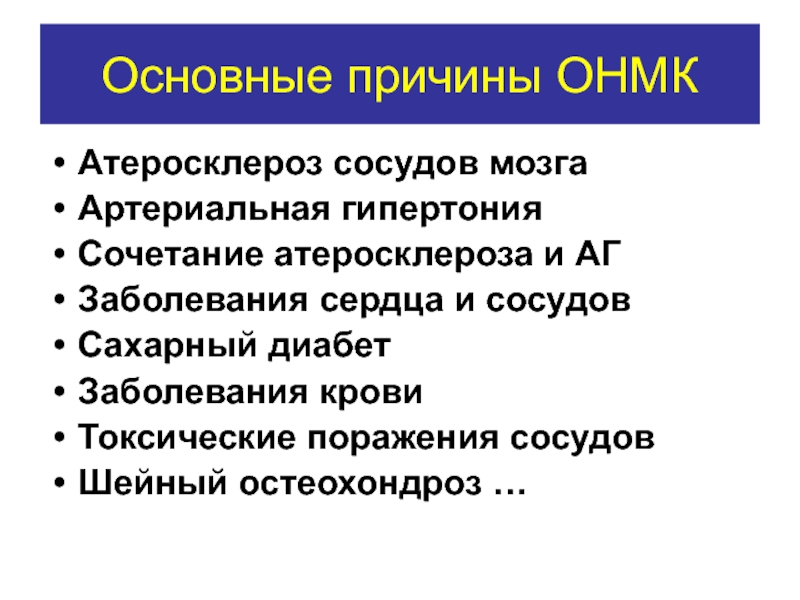 Основные причины ОНМК

• Атеросклероз сосудов мозга
• Артериальная гипертония
• Сочетание атеросклероза и АГ
• Заболевания сердца и сосудов
• Сахарный диабет
• Заболевания крови
• Токсические поражения сосудов
• Шейный остеохондроз …